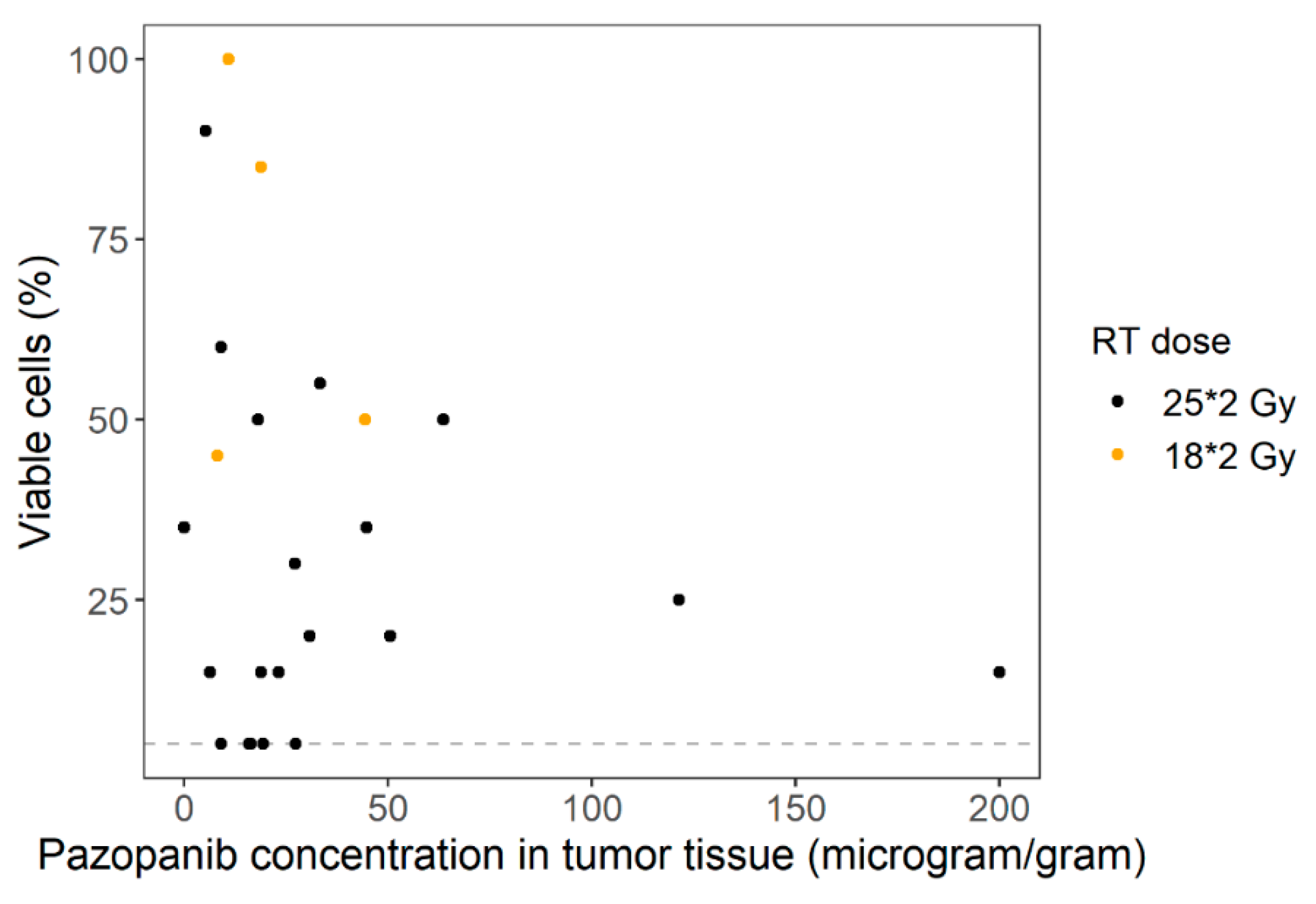 Viable cells (%)

100
75
50
25

0
50
100
150
200

Pazopanib concentration in tumor tissue (microgram/gram)

RT dose
25*2 Gy
18*2 Gy